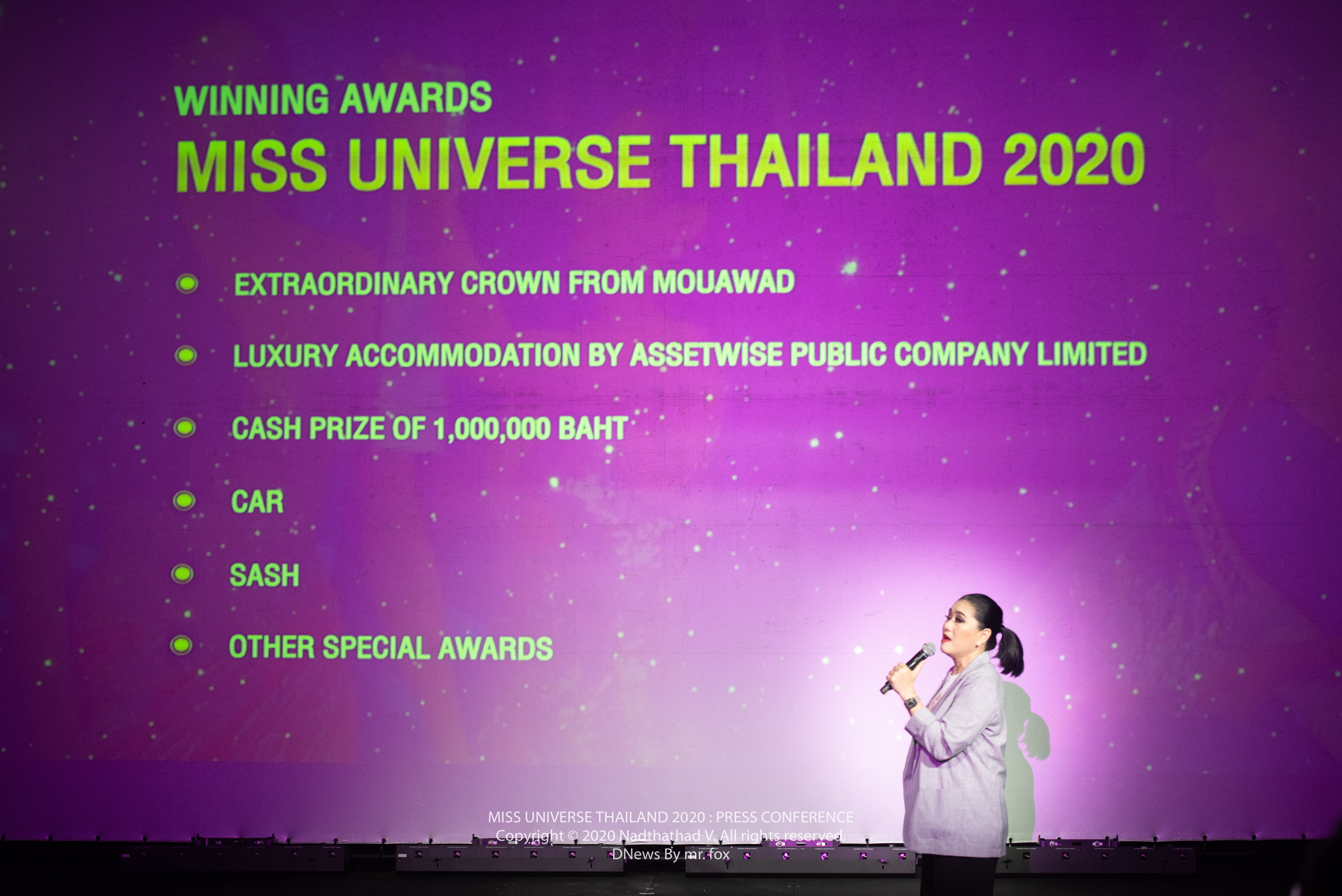 WINNING AWARDS
MISS UNIVERSE THAILAND 2020

EXTRAORDINARY CROWN FROM MOUAWAD

LUXURY ACCOMMODATION BY ASSETWISE PUBLIC COMPANY LIMITED

CASH PRIZE OF 1,000,000 BAHT

CAR

SASH

OTHER SPECIAL AWARDS

MISS UNIVERSE THAILAND 2020 : PRESS CONFERENCE
Copyright © 2020 Nadthathad V. All rights reserved
DNews By mr. fox